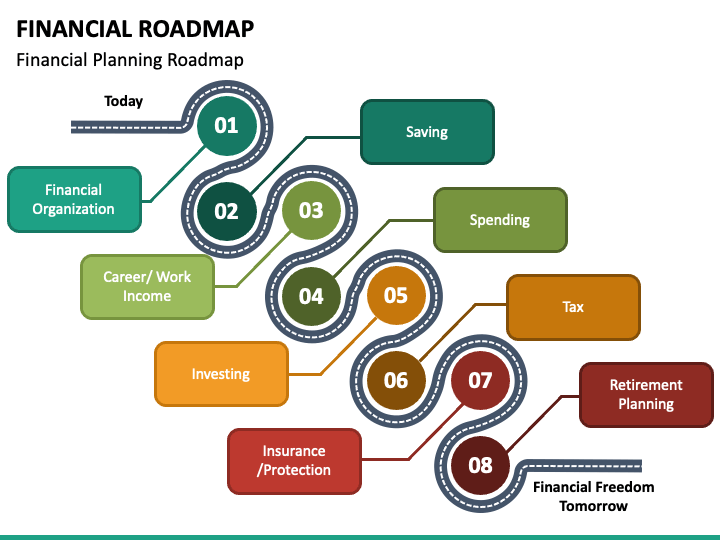 FINANCIAL ROADMAP
Financial Planning Roadmap

Today

01
Financial Organization

02
Saving

03
Career/ Work Income

04
Spending

05
Investing

06
Tax

07
Insurance /Protection

08
Retirement Planning

Financial Freedom Tomorrow